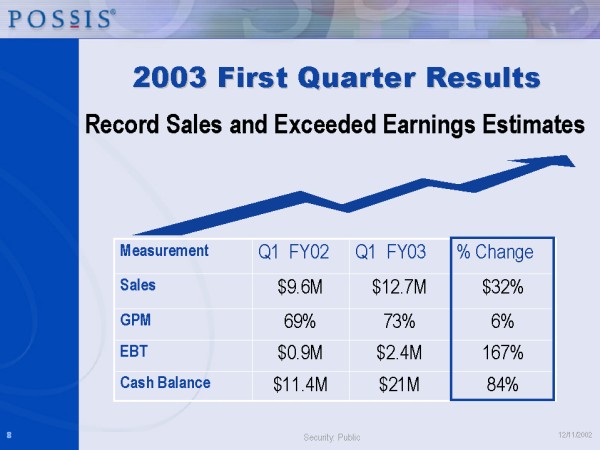 POSSIS®

2003 First Quarter Results

Record Sales and Exceeded Earnings Estimates

| Measurement | Q1 FY02 | Q1 FY03 | % Change |
|---|---|---|---|
| Sales | \$9.6M | \$12.7M | \$32% |
| GPM | 69% | 73% | 6% |
| EBT | \$0.9M | \$2.4M | 167% |
| Cash Balance | \$11.4M | \$21M | 84% |

8

Security: Public

12/11/2002